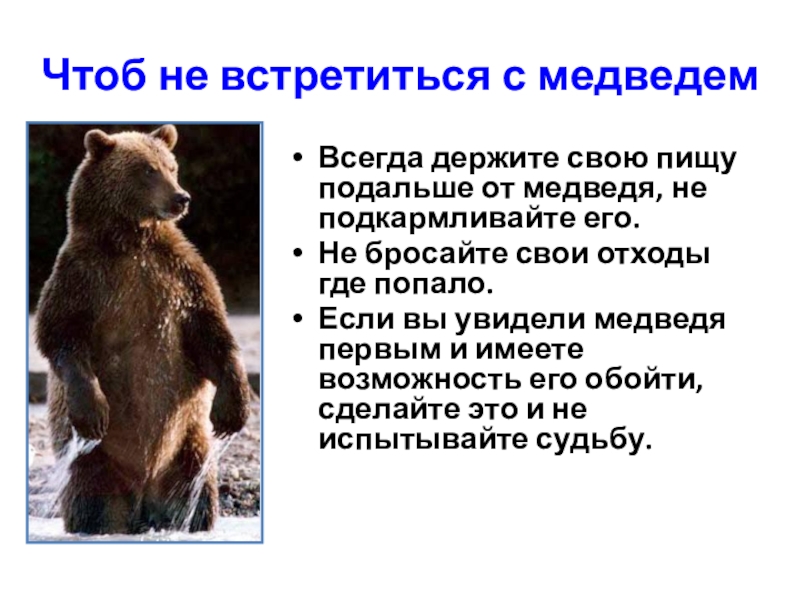 Чтоб не встретиться с медведем

• Всегда держите свою пищу подальше от медведя, не подкармливайте его.
• Не бросайте свои отходы где попало.
• Если вы увидели медведя первым и имеете возможность его обойти, сделайте это и не испытывайте судьбу.